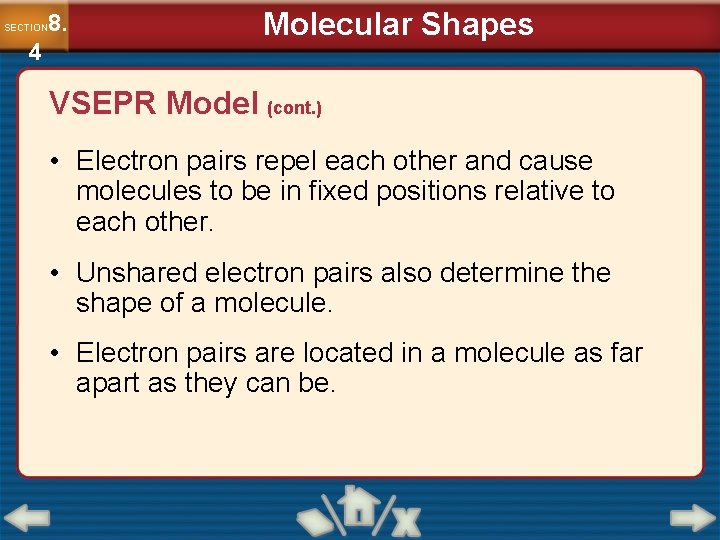 SECTION 8.4

Molecular Shapes

VSEPR Model (cont.)

• Electron pairs repel each other and cause molecules to be in fixed positions relative to each other.

• Unshared electron pairs also determine the shape of a molecule.

• Electron pairs are located in a molecule as far apart as they can be.